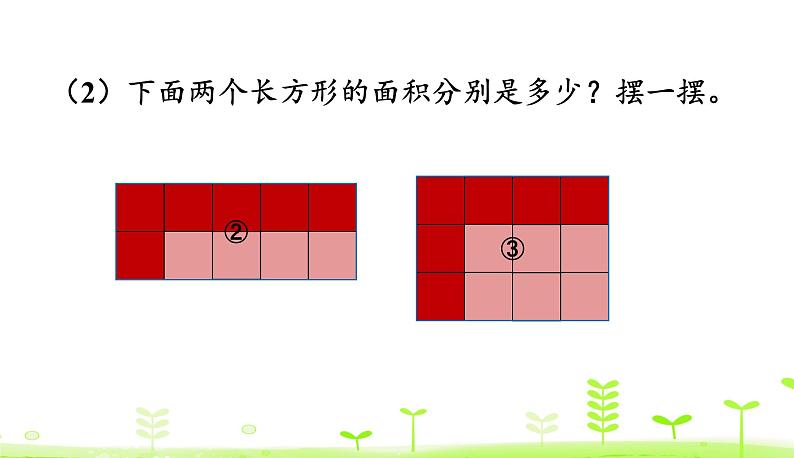 （2）下面两个长方形的面积分别是多少？摆一摆。

②

③